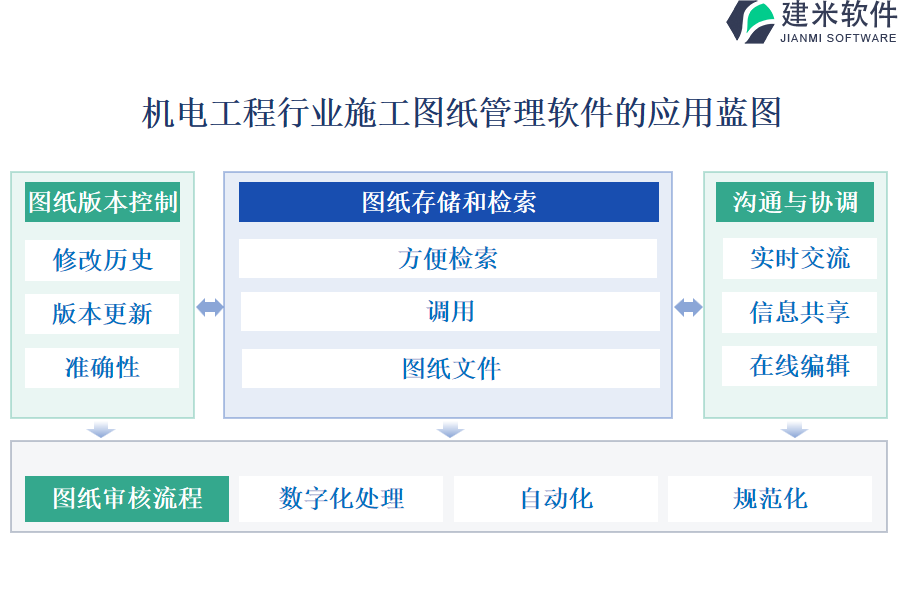 建米软件
JIANMI SOFTWARE

机电工程行业施工图纸管理软件的应用蓝图

图纸版本控制

修改历史

版本更新

准确性

图纸存储和检索

方便检索

调用

图纸文件

沟通与协调

实时交流

信息共享

在线编辑

图纸审核流程

数字化处理

自动化

规范化